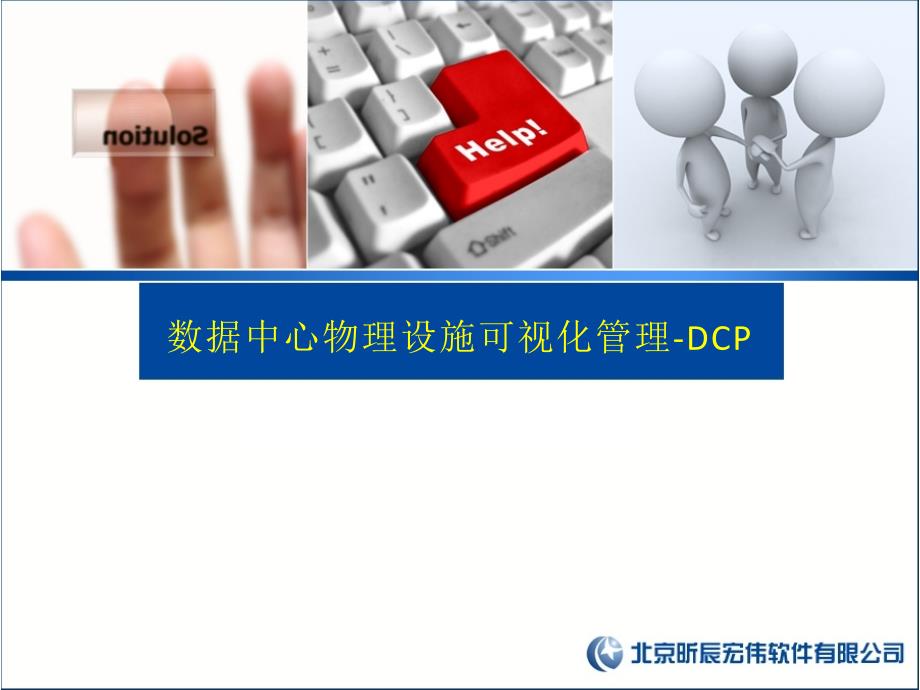 Solution

Help!

Shift

数据中心物理设施可视化管理-DCP

北京昕辰宏伟软件有限公司